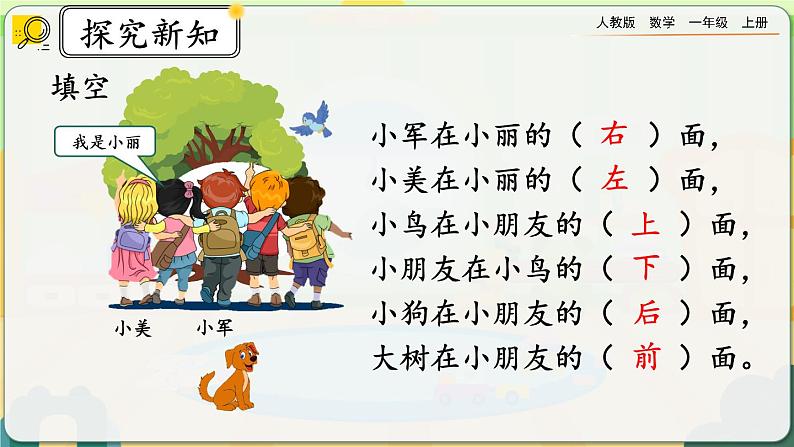 探究新知

人教版 数学 一年级 上册

填空

我是小丽

小美 小军

小军在小丽的（ 右 ）面，
小美在小丽的（ 左 ）面，
小鸟在小朋友的（ 上 ）面，
小朋友在小鸟的（ 下 ）面，
小狗在小朋友的（ 后 ）面，
大树在小朋友的（ 前 ）面。